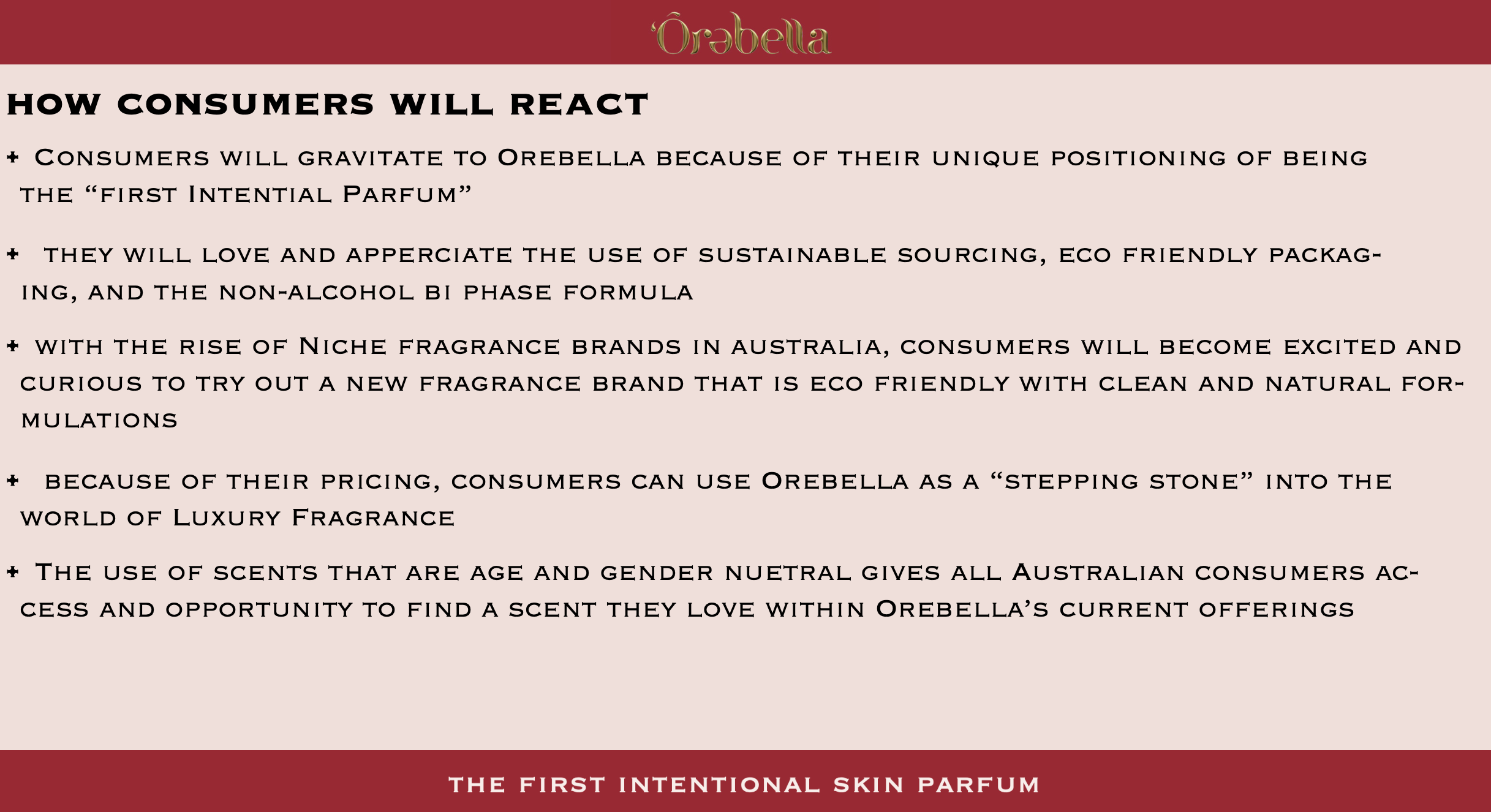 Ôrəbella

HOW CONSUMERS WILL REACT

+ Consumers will gravitate to Orebella because of their unique positioning of being the “first Intential Parfum”

+ they will love and apperciate the use of sustainable sourcing, eco friendly packaging, and the non-alcohol bi phase formula

+ with the rise of Niche fragrance brands in australia, consumers will become excited and curious to try out a new fragrance brand that is eco friendly with clean and natural formulations

+ because of their pricing, consumers can use Orebella as a “stepping stone” into the world of Luxury Fragrance

+ The use of scents that are age and gender nuetral gives all Australian consumers access and opportunity to find a scent they love within Orebella’s current offerings

THE FIRST INTENTIONAL SKIN PARFUM